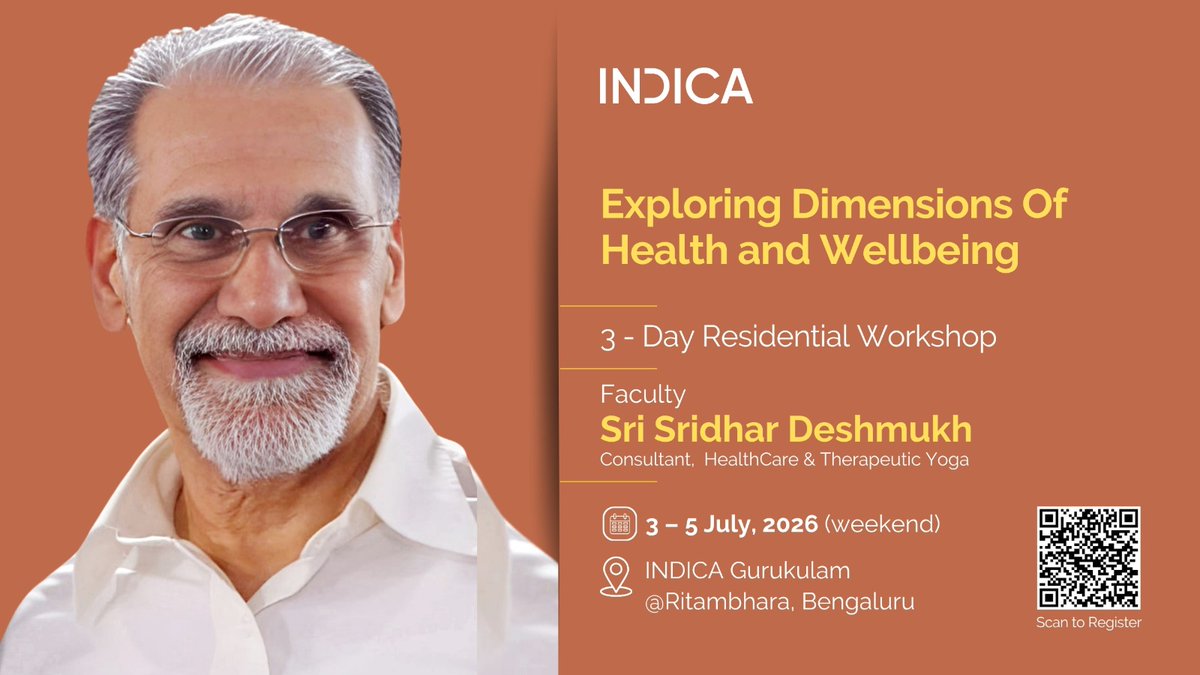 INDICA

Exploring Dimensions Of Health and Wellbeing

3 - Day Residential Workshop

Faculty
Sri Sridhar Deshmukh
Consultant, HealthCare & Therapeutic Yoga

3 – 5 July, 2026 (weekend)

INDICA Gurukulam
@Ritambhara, Bengaluru

Scan to Register